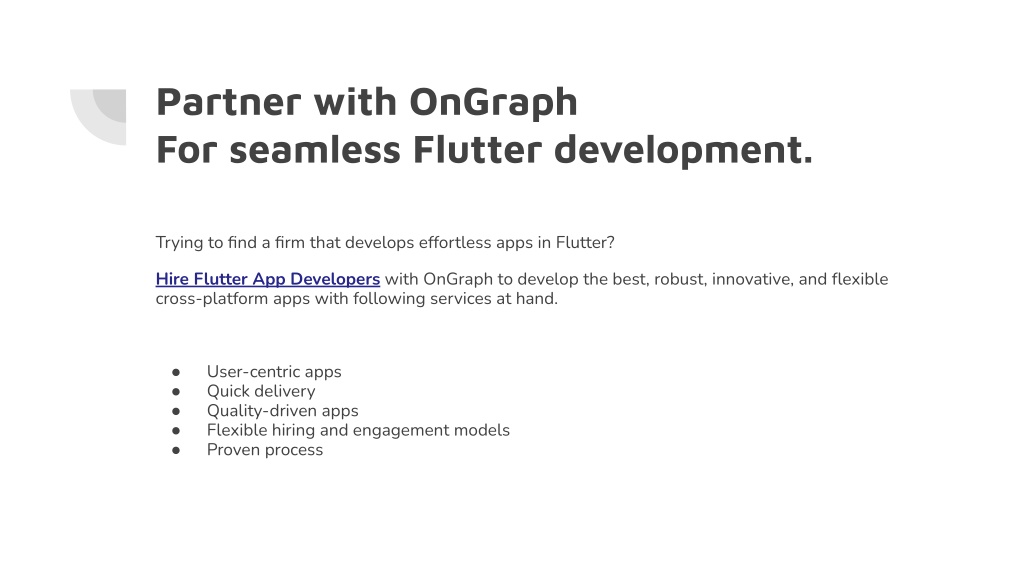 Partner with OnGraph
For seamless Flutter development.

Trying to find a firm that develops effortless apps in Flutter?

Hire Flutter App Developers with OnGraph to develop the best, robust, innovative, and flexible cross-platform apps with following services at hand.

● User-centric apps
● Quick delivery
● Quality-driven apps
● Flexible hiring and engagement models
● Proven process